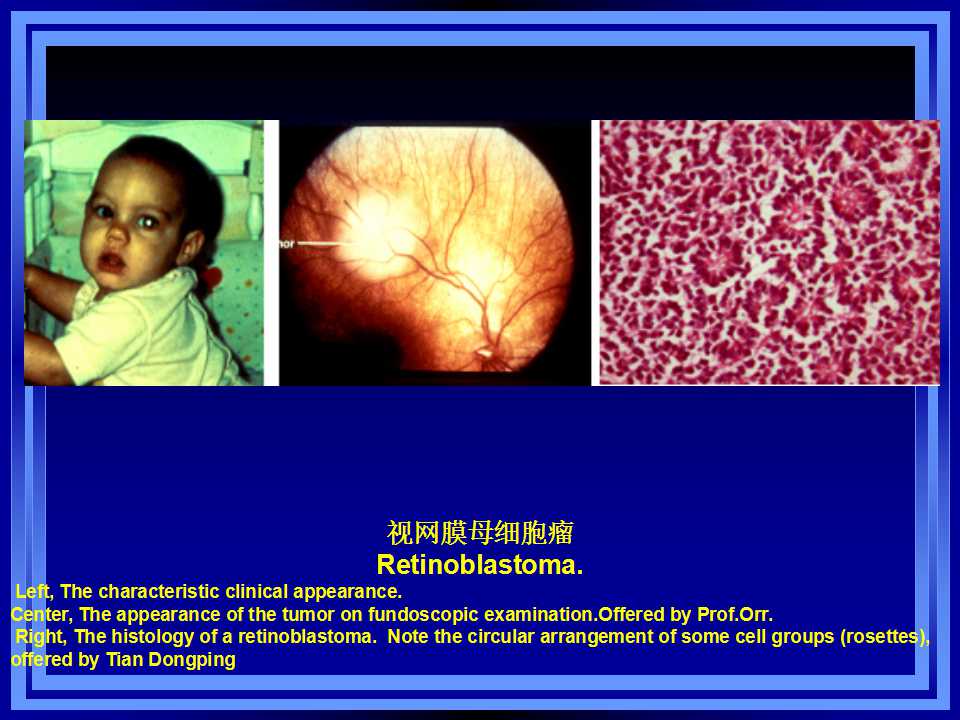 nor

视网膜母细胞瘤
Retinoblastoma.

Left, The characteristic clinical appearance.
Center, The appearance of the tumor on fundoscopic examination.Offered by Prof.Orr.
Right, The histology of a retinoblastoma. Note the circular arrangement of some cell groups (rosettes), offered by Tian Dongping